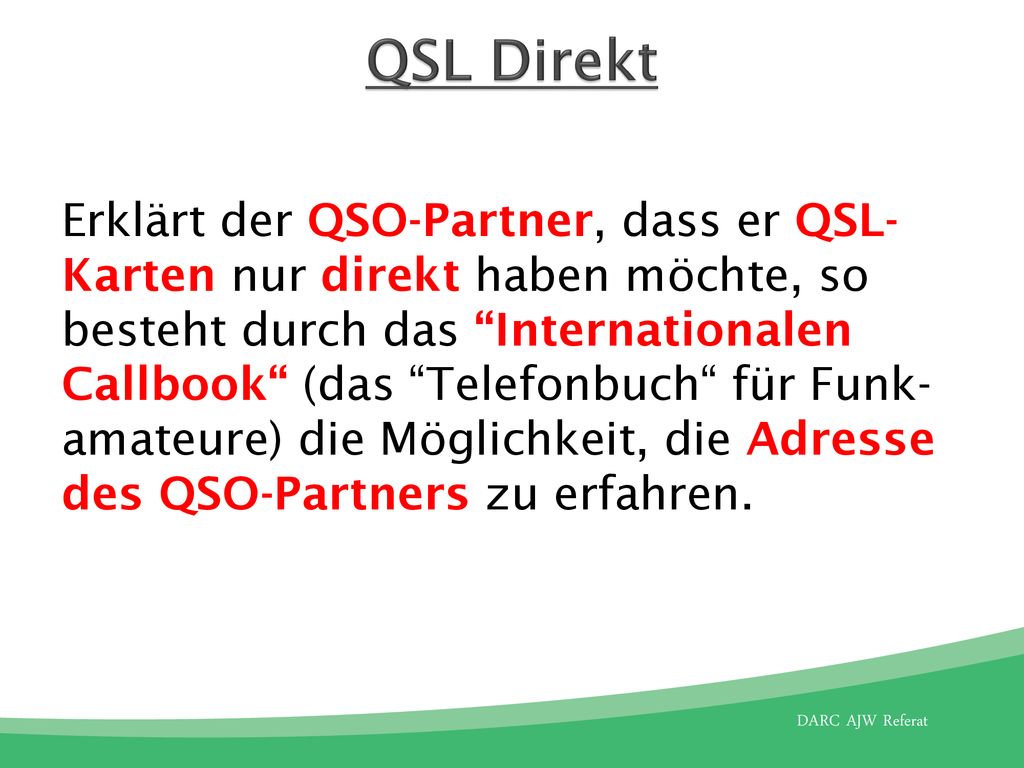 QSL Direkt

Erklärt der QSO-Partner, dass er QSL-Karten nur direkt haben möchte, so besteht durch das “Internationalen Callbook“ (das “Telefonbuch“ für Funkamateure) die Möglichkeit, die Adresse des QSO-Partners zu erfahren.

DARC AJW Referat